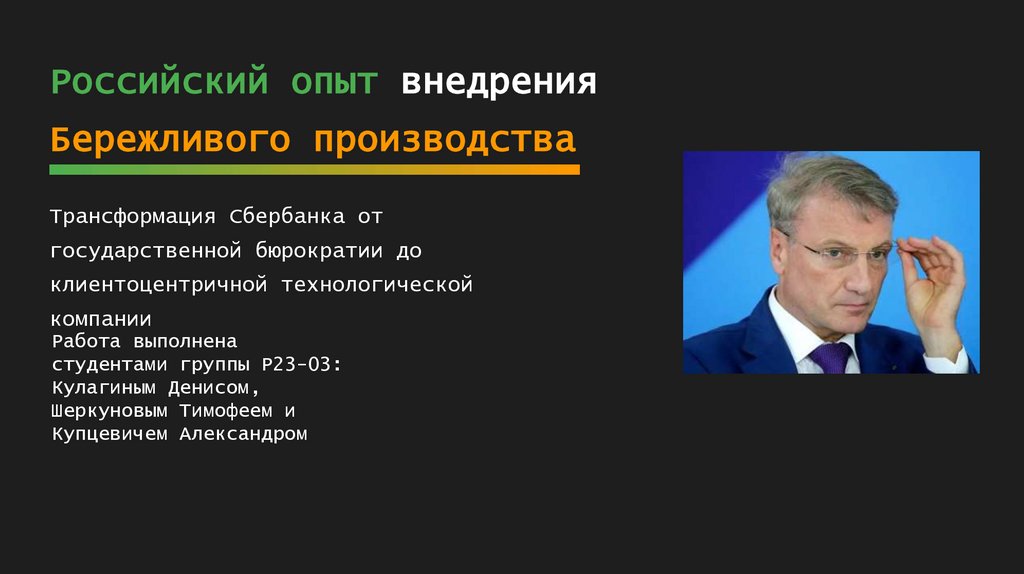 Российский опыт внедрения
Бережливого производства

Трансформация Сбербанка от государственной бюрократии до клиентоцентричной технологической компании

Работа выполнена студентами группы Р23-03: Кулагиным Денисом, Шеркуновым Тимофеем и Купцевичем Александром